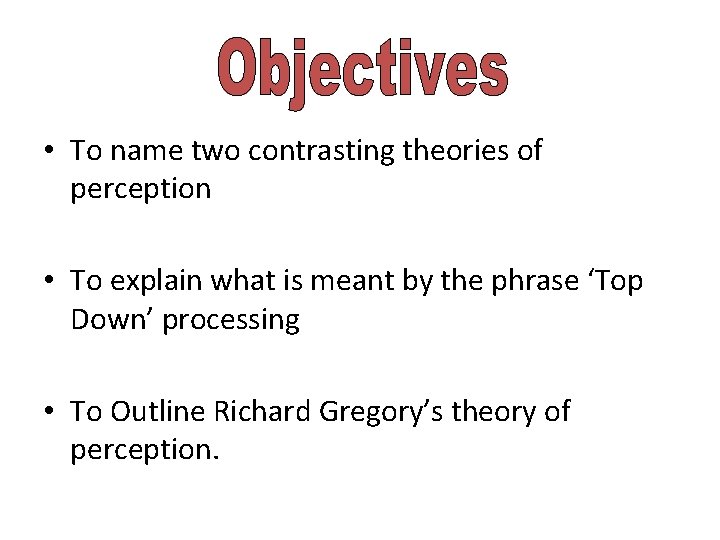 Objectives

• To name two contrasting theories of perception

• To explain what is meant by the phrase ‘Top Down’ processing

• To Outline Richard Gregory’s theory of perception.